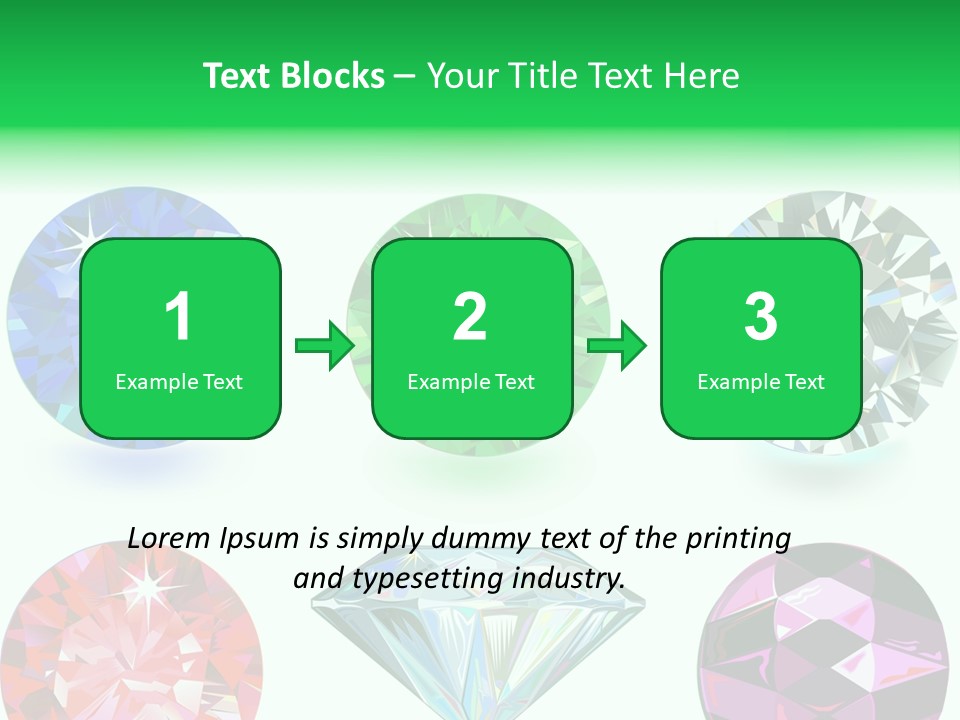 Text Blocks – Your Title Text Here

1
Example Text

2
Example Text

3
Example Text

Lorem Ipsum is simply dummy text of the printing and typesetting industry.